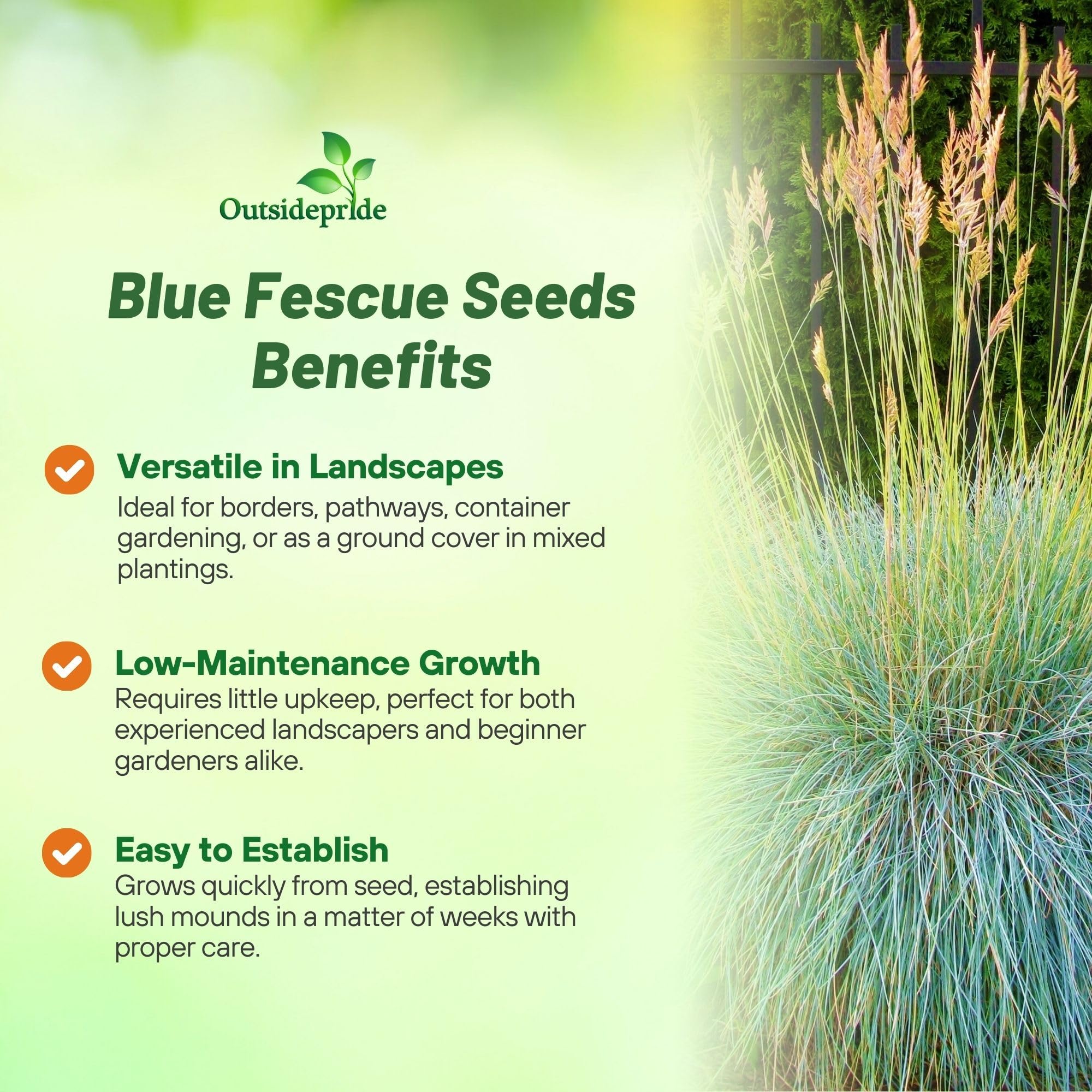 Outsidepride

Blue Fescue Seeds Benefits

Versatile in Landscapes
Ideal for borders, pathways, container gardening, or as a ground cover in mixed plantings.

Low-Maintenance Growth
Requires little upkeep, perfect for both experienced landscapers and beginner gardeners alike.

Easy to Establish
Grows quickly from seed, establishing lush mounds in a matter of weeks with proper care.